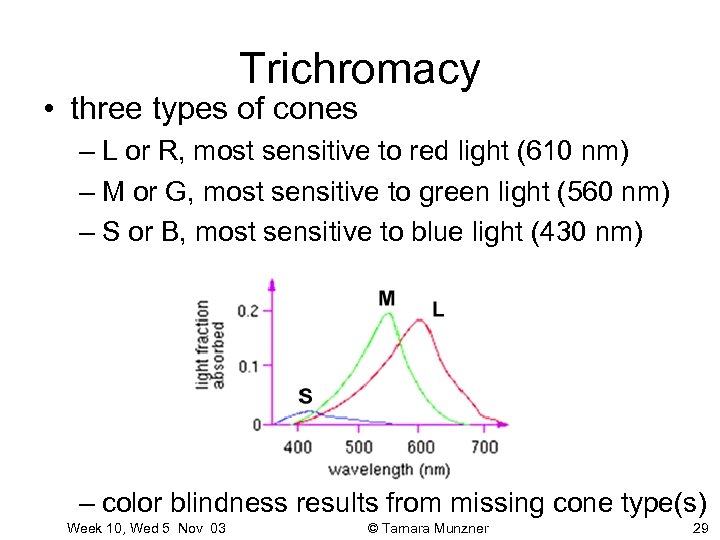 Trichromacy

• three types of cones
– L or R, most sensitive to red light (610 nm)
– M or G, most sensitive to green light (560 nm)
– S or B, most sensitive to blue light (430 nm)

light fraction absorbed
0.2
0.1
0
M
L
S
400 500 600 700
wavelength (nm)

– color blindness results from missing cone type(s)

Week 10, Wed 5 Nov 03
© Tamara Munzner
29